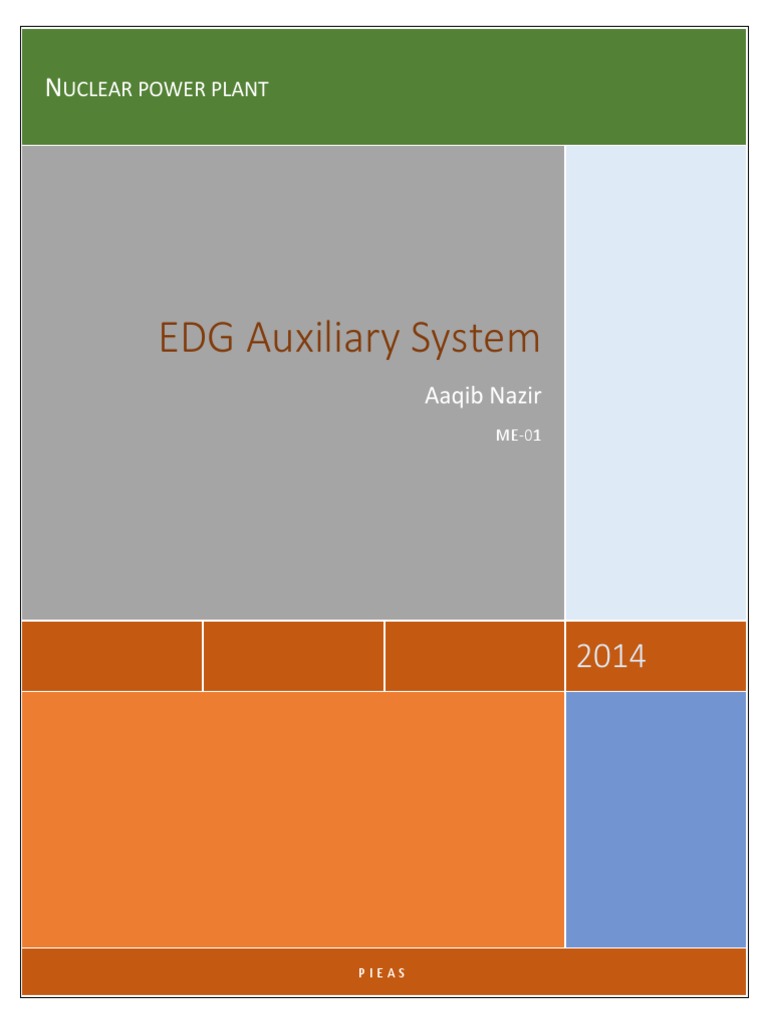 NUCLEAR POWER PLANT

EDG Auxiliary System

Aaqib Nazir

ME-01

2014

PIEAS